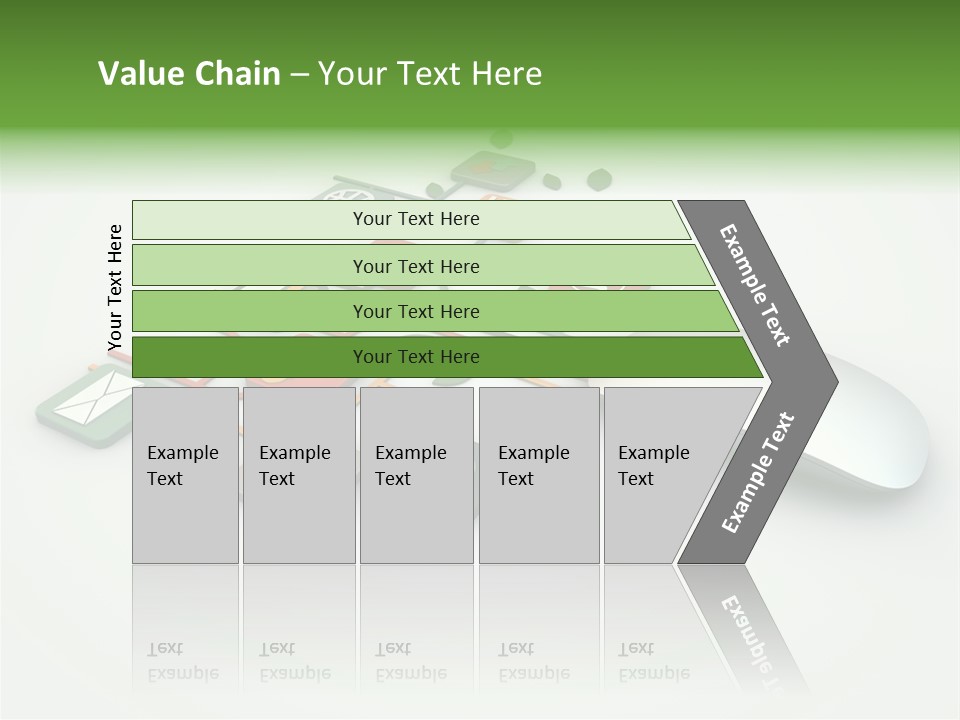 Value Chain – Your Text Here

Your Text Here

Your Text Here

Your Text Here

Your Text Here

Your Text Here

Example Text

Example Text

Example Text

Example Text

Example Text

Example Text

Example Text